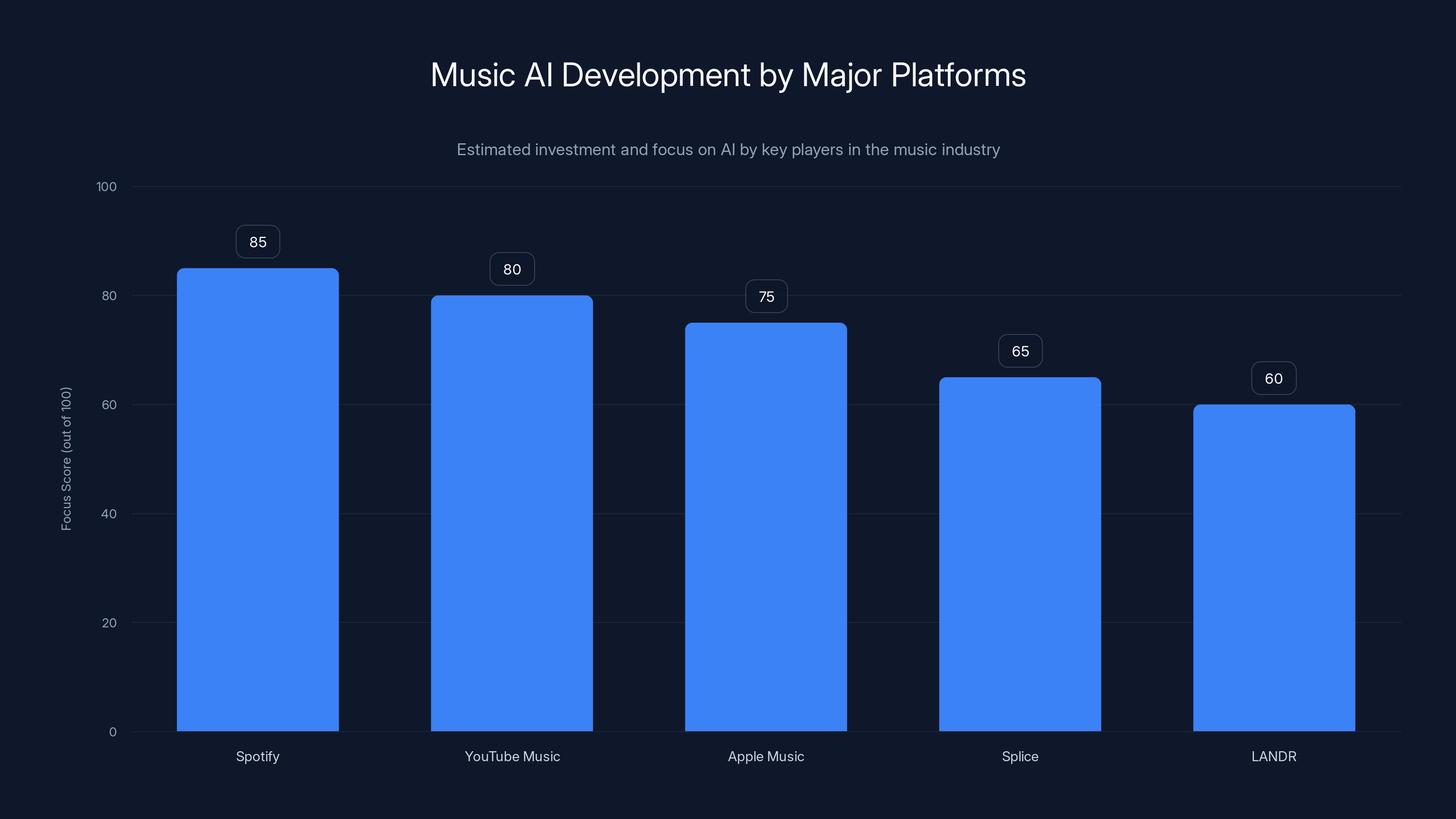 Music AI Development by Major Platforms

Estimated investment and focus on AI by key players in the music industry

Focus Score (out of 100)

100
80
60
40
20
0

85
80
75
65
60

Spotify
YouTube Music
Apple Music
Splice
LANDR